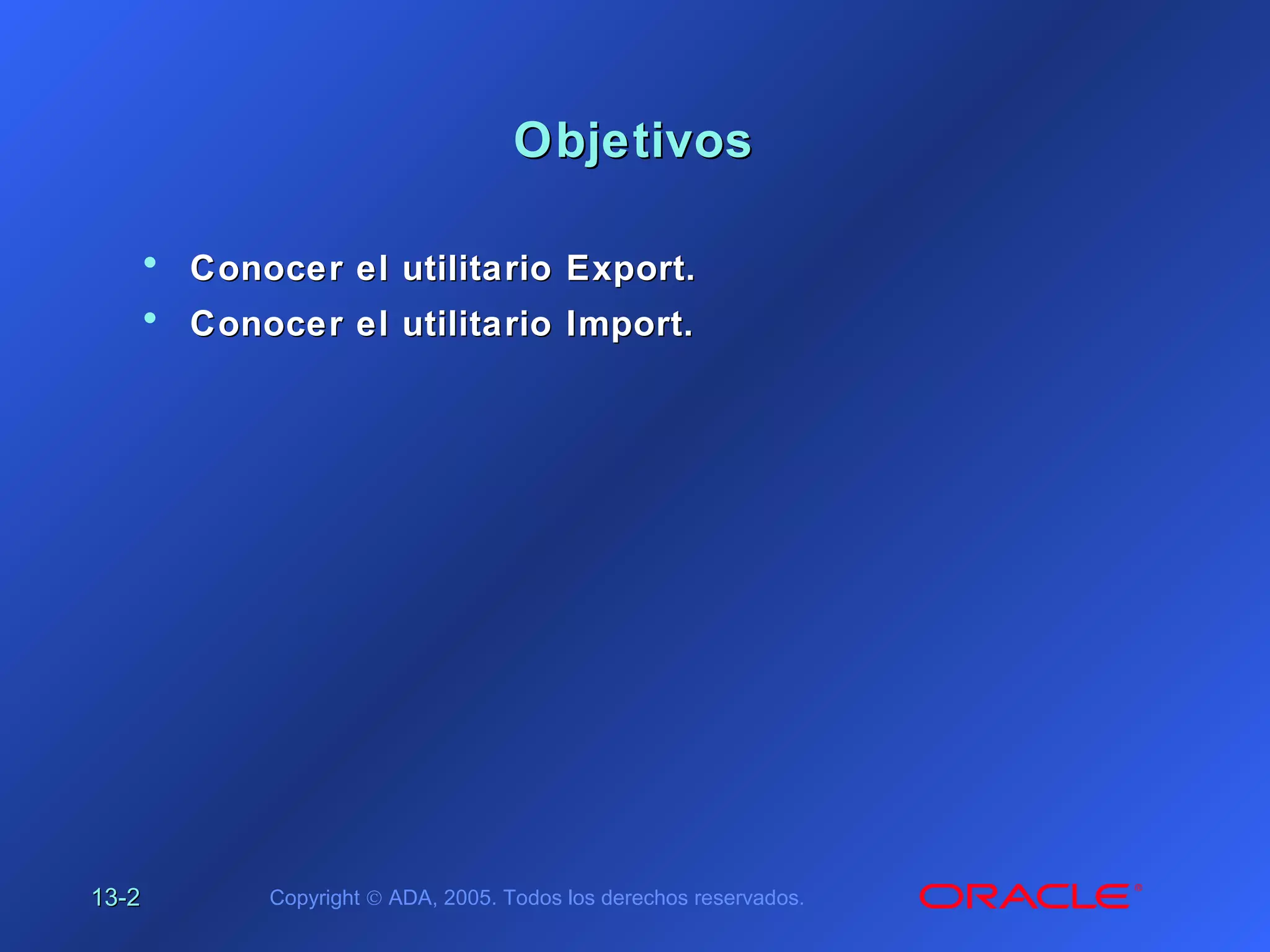 Objetivos

• Conocer el utilitario Export.
• Conocer el utilitario Import.

13-2

Copyright © ADA, 2005. Todos los derechos reservados.

ORACLE®